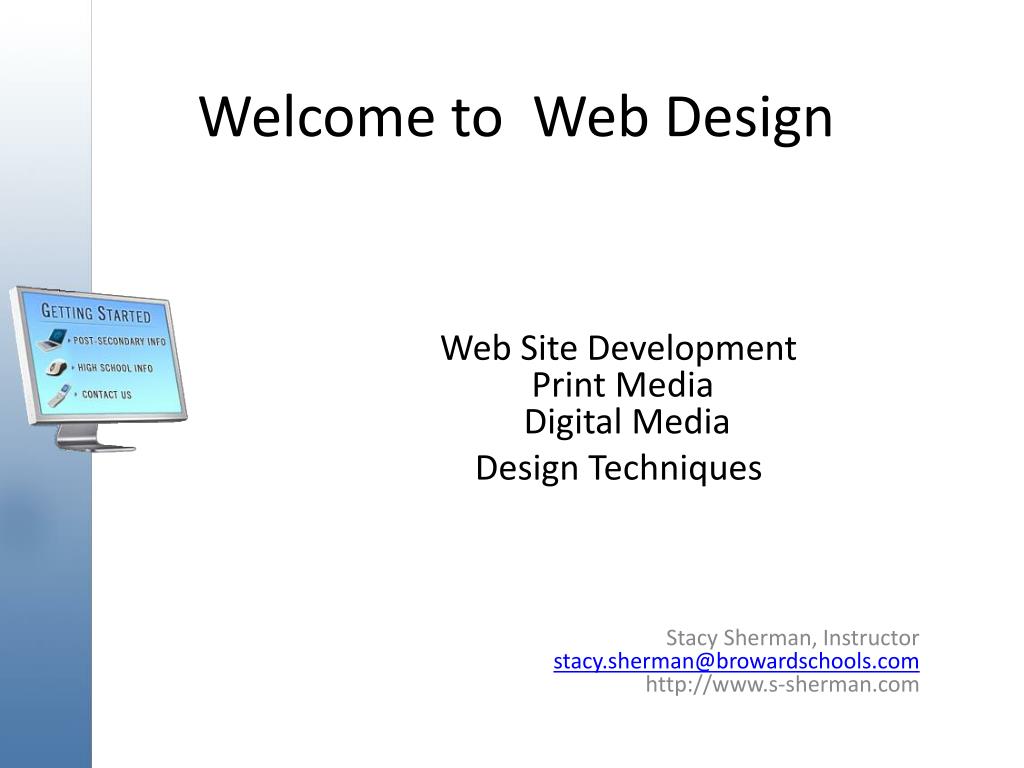 Welcome to Web Design

GETTING STARTED
POST-SECONDARY INFO
HIGH SCHOOL INFO
CONTACT US

Web Site Development
Print Media
Digital Media
Design Techniques

Stacy Sherman, Instructor
stacy.sherman@browardschools.com
http://www.s-sherman.com